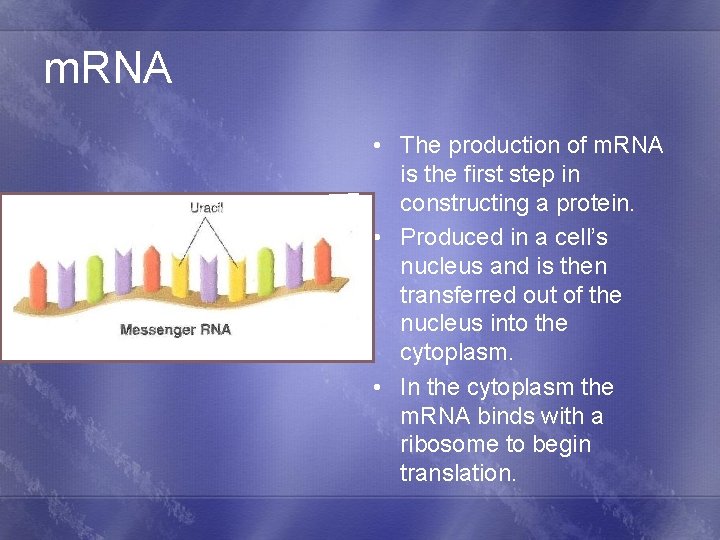 mRNA

Uracil

Messenger RNA

• The production of mRNA is the first step in constructing a protein.
• Produced in a cell's nucleus and is then transferred out of the nucleus into the cytoplasm.
• In the cytoplasm the mRNA binds with a ribosome to begin translation.